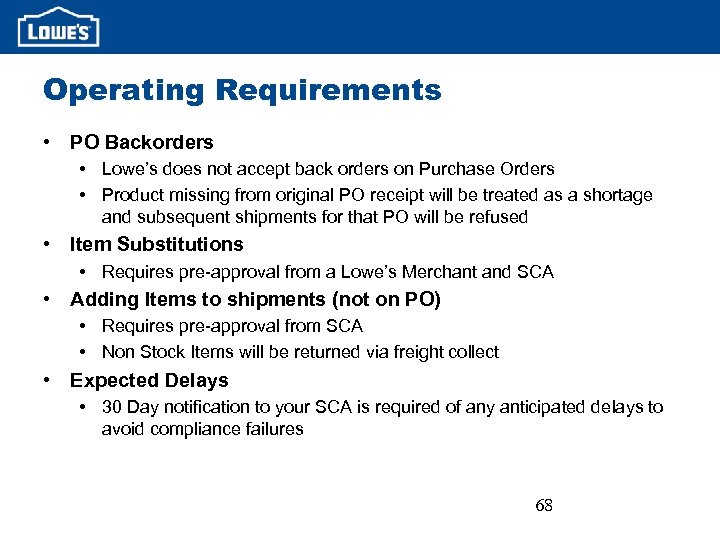 LOWE'S

Operating Requirements

• PO Backorders
  • Lowe's does not accept back orders on Purchase Orders
  • Product missing from original PO receipt will be treated as a shortage and subsequent shipments for that PO will be refused
• Item Substitutions
  • Requires pre-approval from a Lowe's Merchant and SCA
• Adding Items to shipments (not on PO)
  • Requires pre-approval from SCA
  • Non Stock Items will be returned via freight collect
• Expected Delays
  • 30 Day notification to your SCA is required of any anticipated delays to avoid compliance failures

68